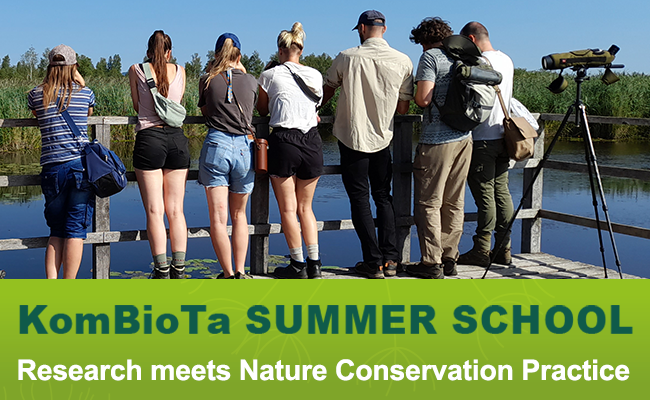 KomBioTa SUMMER SCHOOL
Research meets Nature Conservation Practice